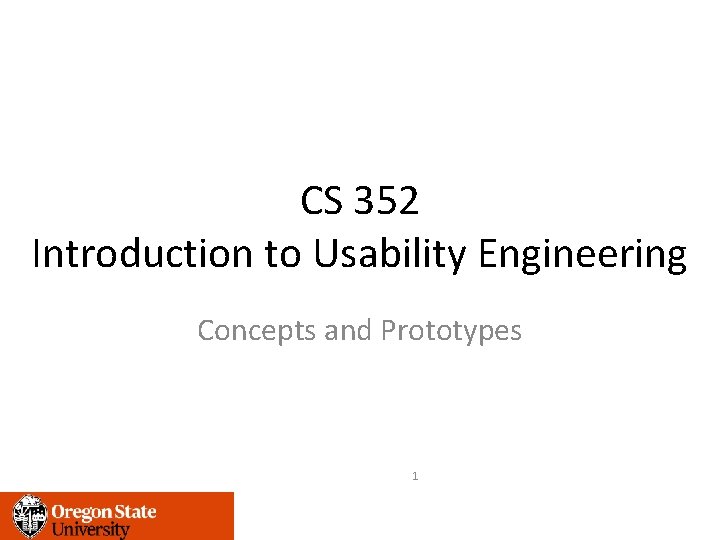 CS 352
Introduction to Usability Engineering

Concepts and Prototypes

1

Oregon State University